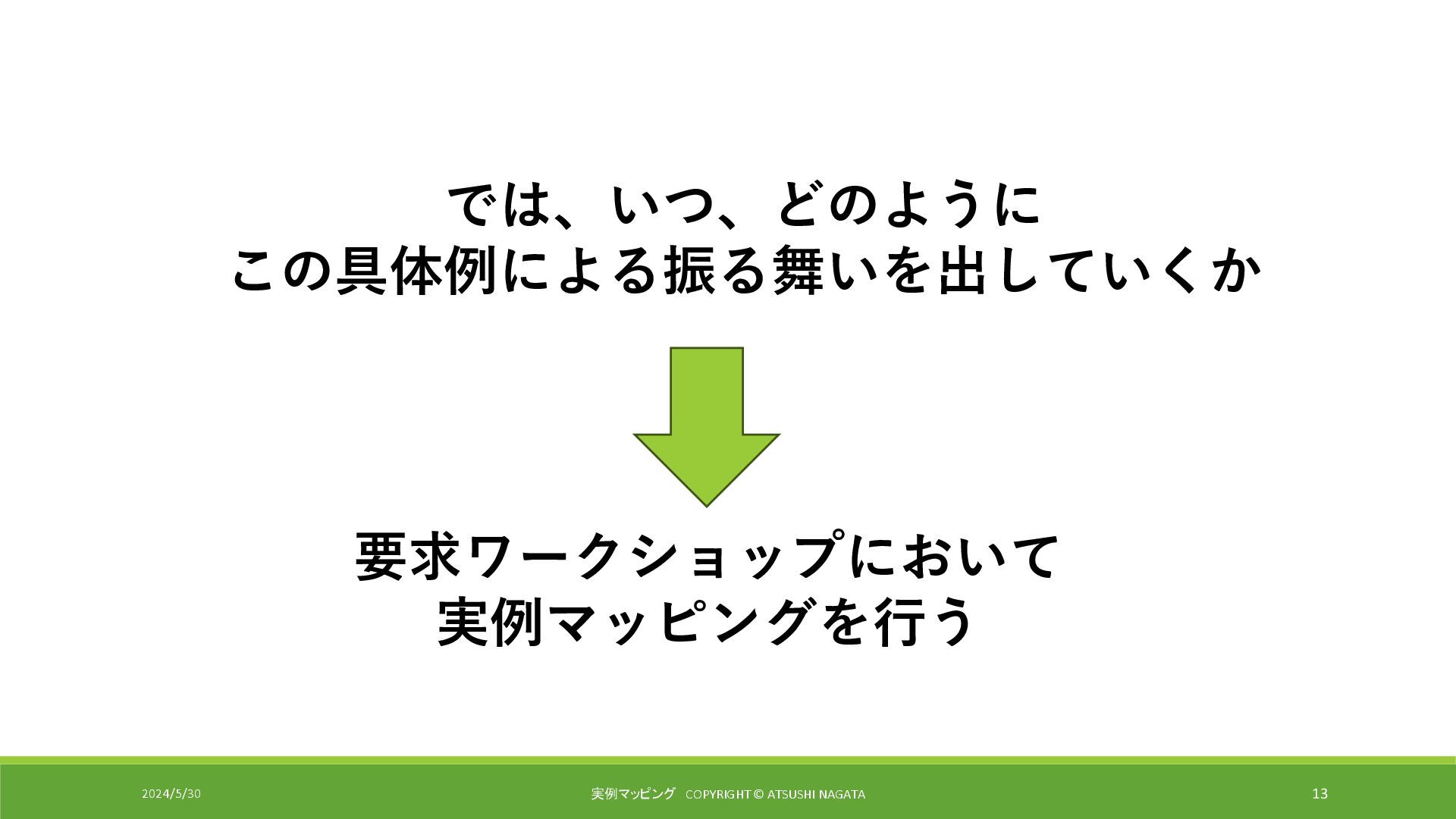 では、いつ、どのように
この具体例による振る舞いを出していくか

要求ワークショップにおいて
実例マッピングを行う

2024/5/30

実例マッピング　COPYRIGHT © ATSUSHI NAGATA

13